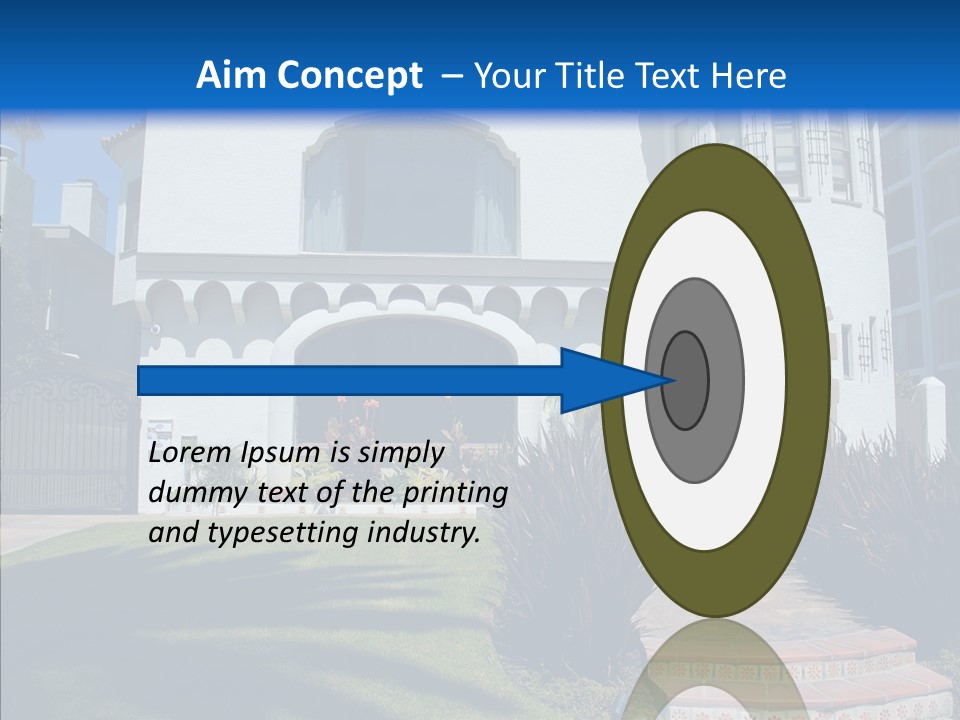 Aim Concept – Your Title Text Here

Lorem Ipsum is simply dummy text of the printing and typesetting industry.